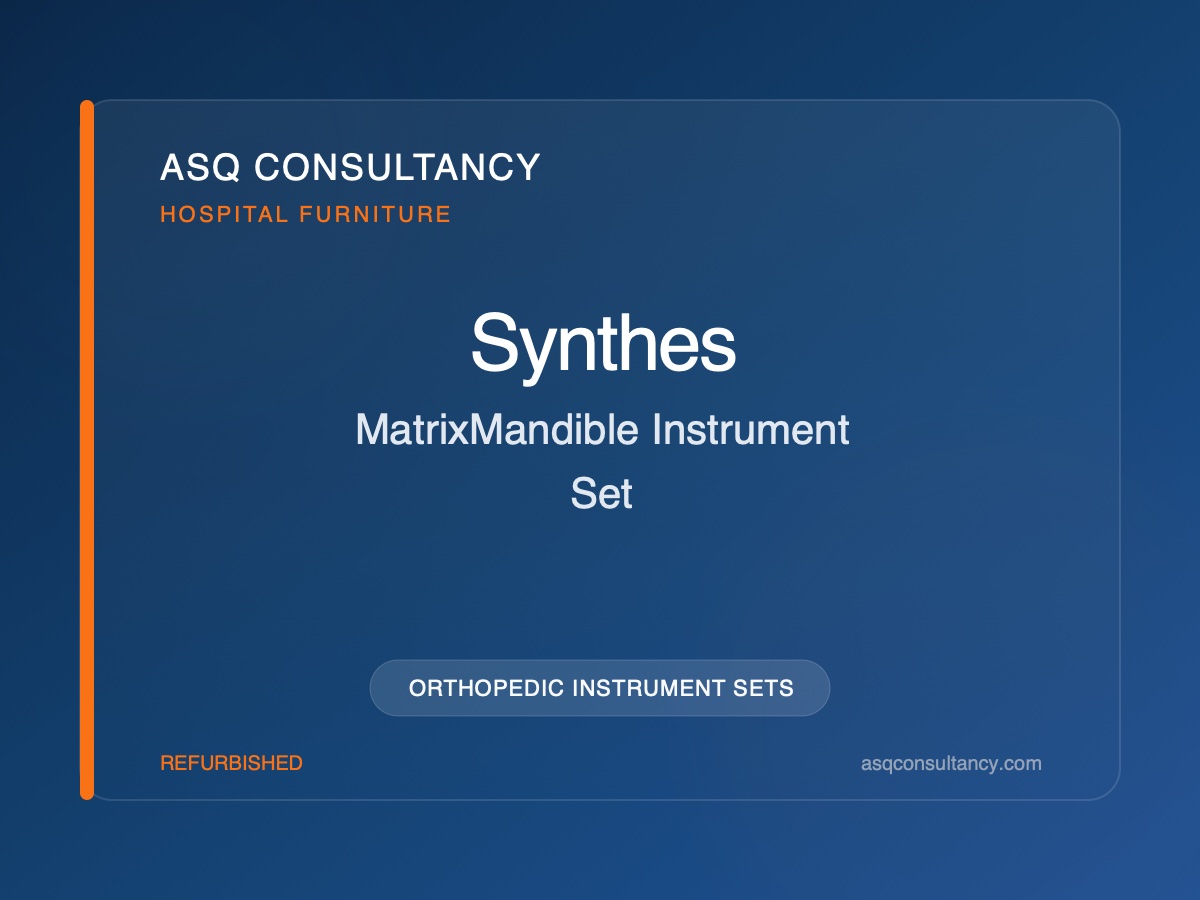 ASQ CONSULTANCY
HOSPITAL FURNITURE

Synthes

MatrixMandible Instrument Set

ORTHOPEDIC INSTRUMENT SETS

REFURBISHED

asqconsultancy.com